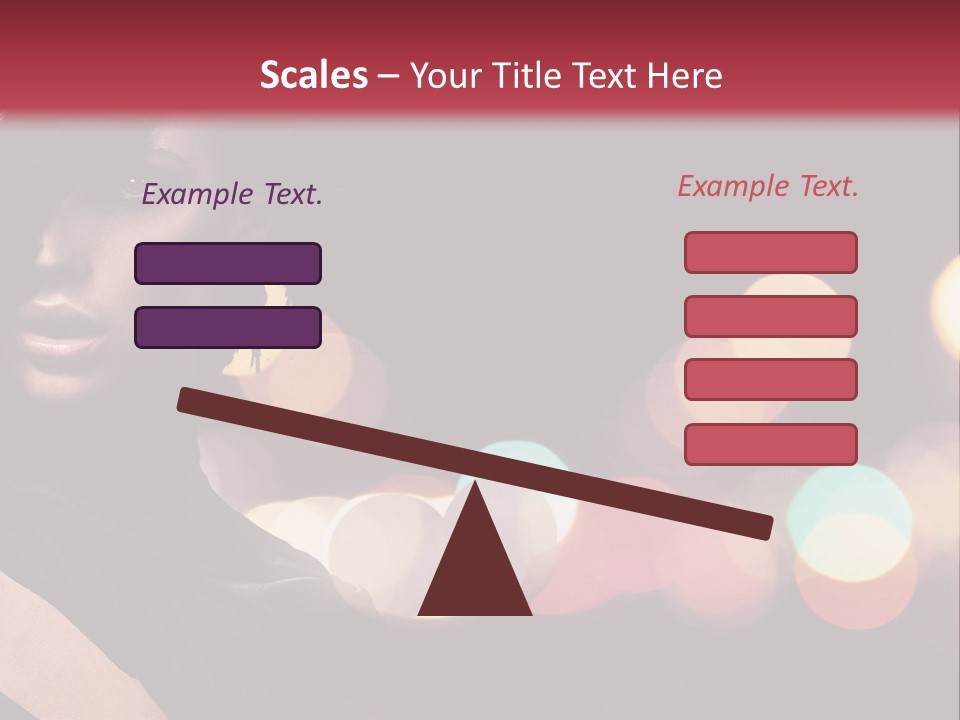 Scales – Your Title Text Here

Example Text.

Example Text.